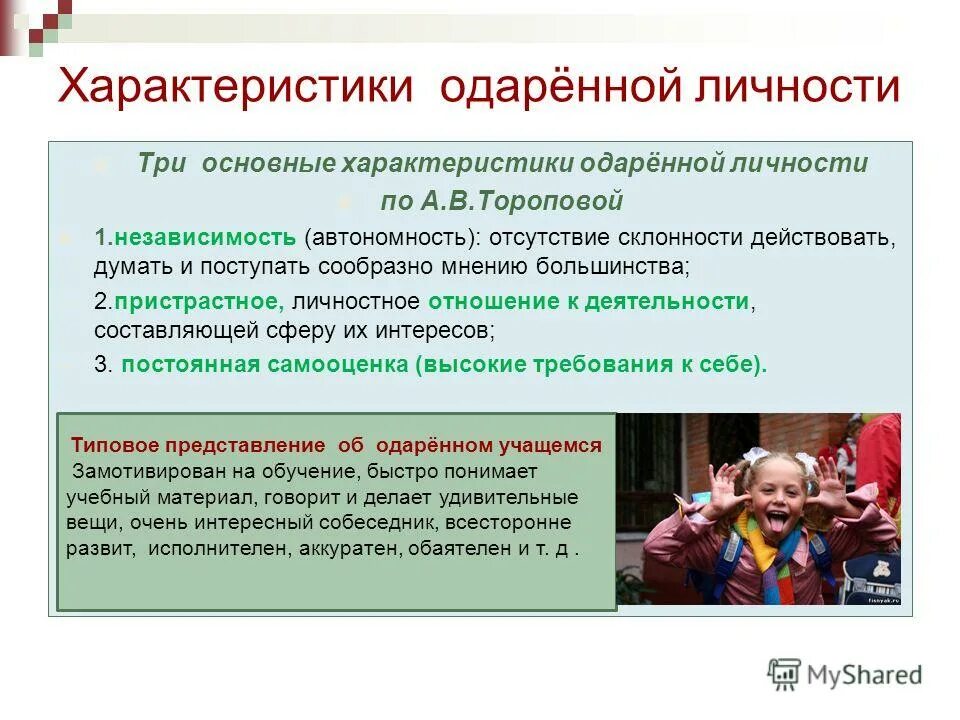 Характеристики одарённой личности

Три основные характеристики одарённой личности
по А.В.Тороповой

1.независимость (автономность): отсутствие склонности действовать, думать и поступать сообразно мнению большинства;

2.пристрастное, личностное отношение к деятельности, составляющей сферу их интересов;

3. постоянная самооценка (высокие требования к себе).

Типовое представление об одарённом учащемся
Замотивирован на обучение, быстро понимает учебный материал, говорит и делает удивительные вещи, очень интересный собеседник, всесторонне развит, исполнителен, аккуратен, обаятелен и т. д .

MyShared